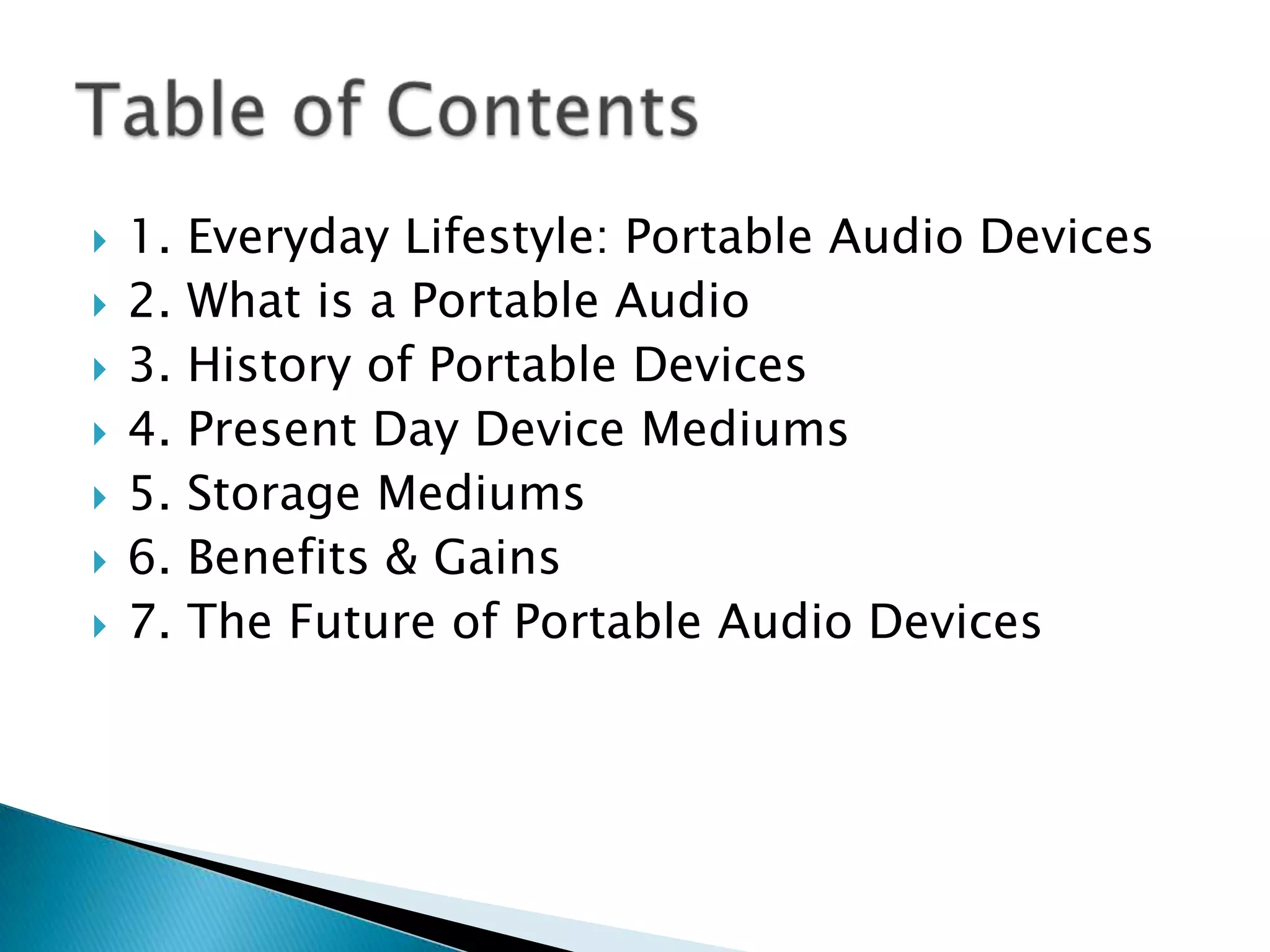 Table of Contents

1. Everyday Lifestyle: Portable Audio Devices
2. What is a Portable Audio
3. History of Portable Devices
4. Present Day Device Mediums
5. Storage Mediums
6. Benefits & Gains
7. The Future of Portable Audio Devices